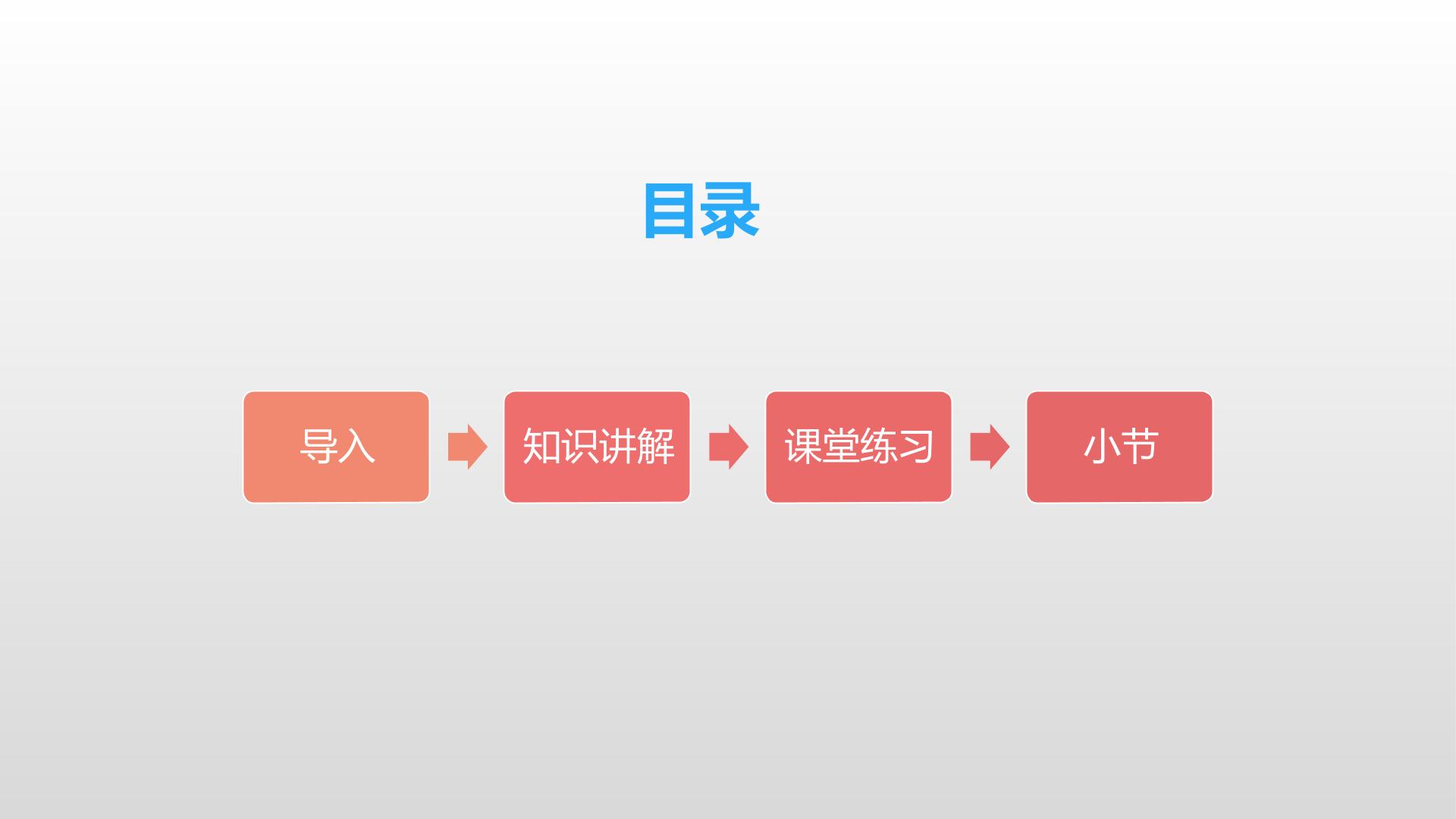 目录

导入

知识讲解

课堂练习

小节